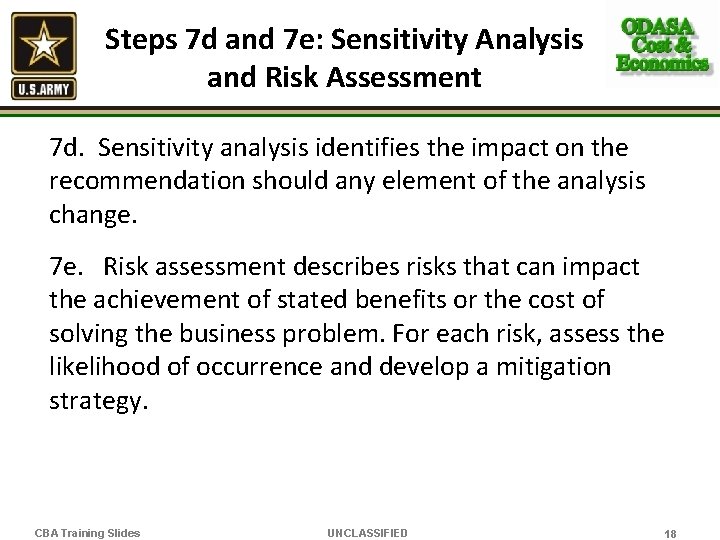 U.S.ARMY

Steps 7d and 7e: Sensitivity Analysis and Risk Assessment

ODASA Cost & Economics

7d. Sensitivity analysis identifies the impact on the recommendation should any element of the analysis change.

7e. Risk assessment describes risks that can impact the achievement of stated benefits or the cost of solving the business problem. For each risk, assess the likelihood of occurrence and develop a mitigation strategy.

CBA Training Slides

UNCLASSIFIED

18